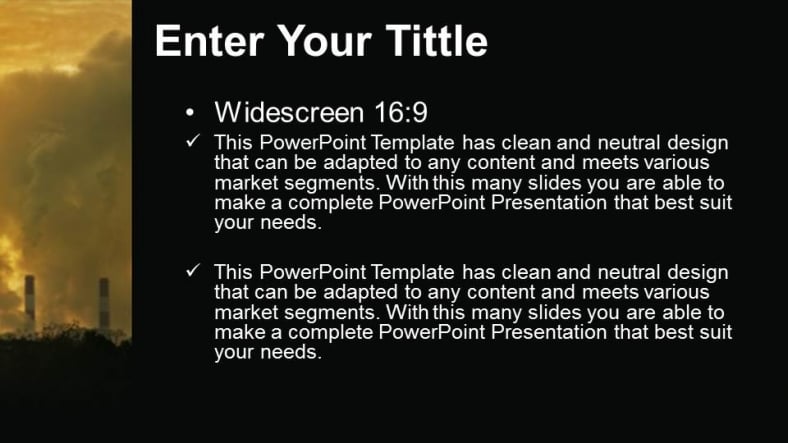 Enter Your Tittle

• Widescreen 16:9

✓ This PowerPoint Template has clean and neutral design that can be adapted to any content and meets various market segments. With this many slides you are able to make a complete PowerPoint Presentation that best suit your needs.

✓ This PowerPoint Template has clean and neutral design that can be adapted to any content and meets various market segments. With this many slides you are able to make a complete PowerPoint Presentation that best suit your needs.